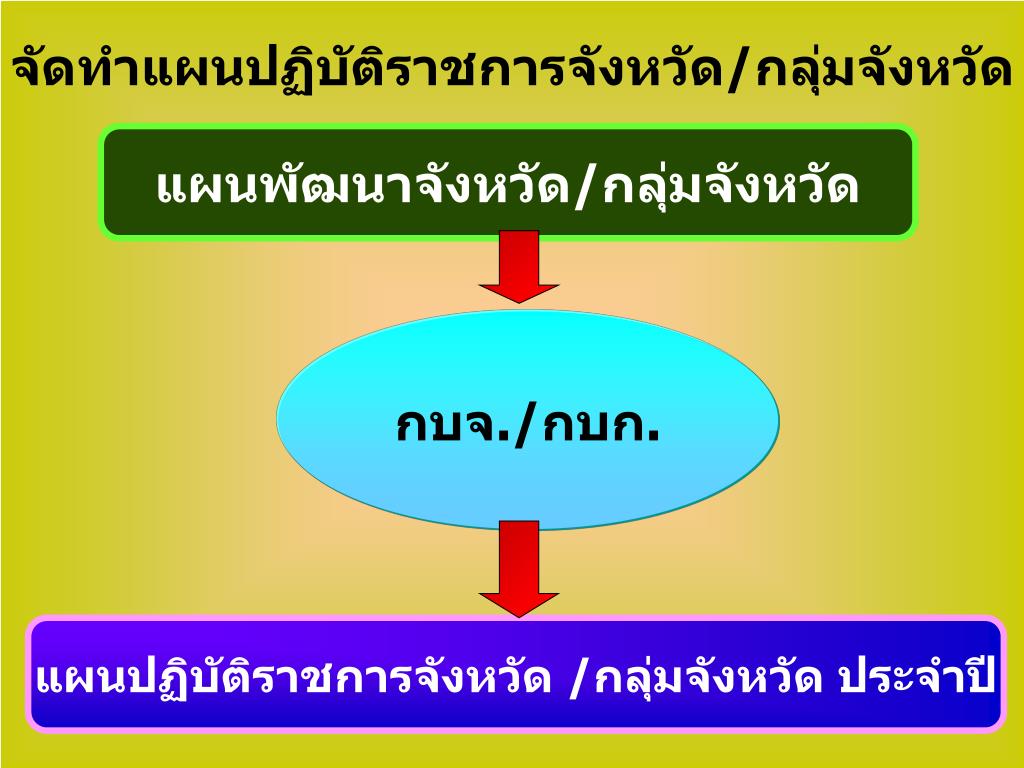 จัดทำแผนปฏิบัติราชการจังหวัด/กลุ่มจังหวัด

แผนพัฒนาจังหวัด/กลุ่มจังหวัด

กบจ./กบก.

แผนปฏิบัติราชการจังหวัด /กลุ่มจังหวัด ประจำปี